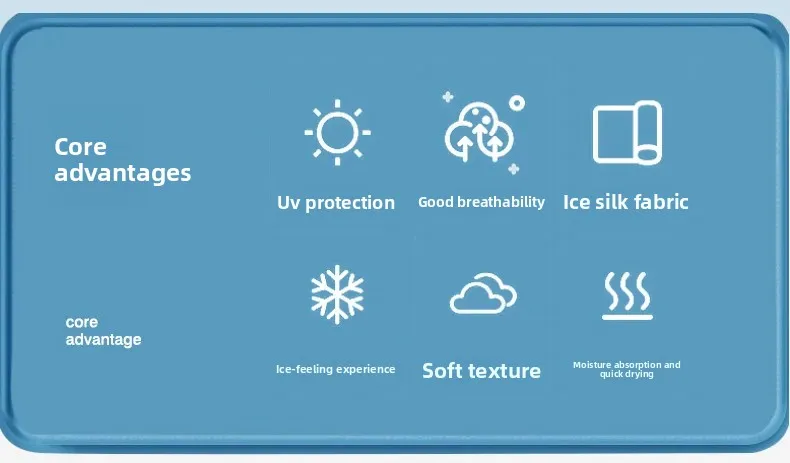 Core advantages

Uv protection

Good breathability

Ice silk fabric

core advantage

Ice-feeling experience

Soft texture

Moisture absorption and quick drying